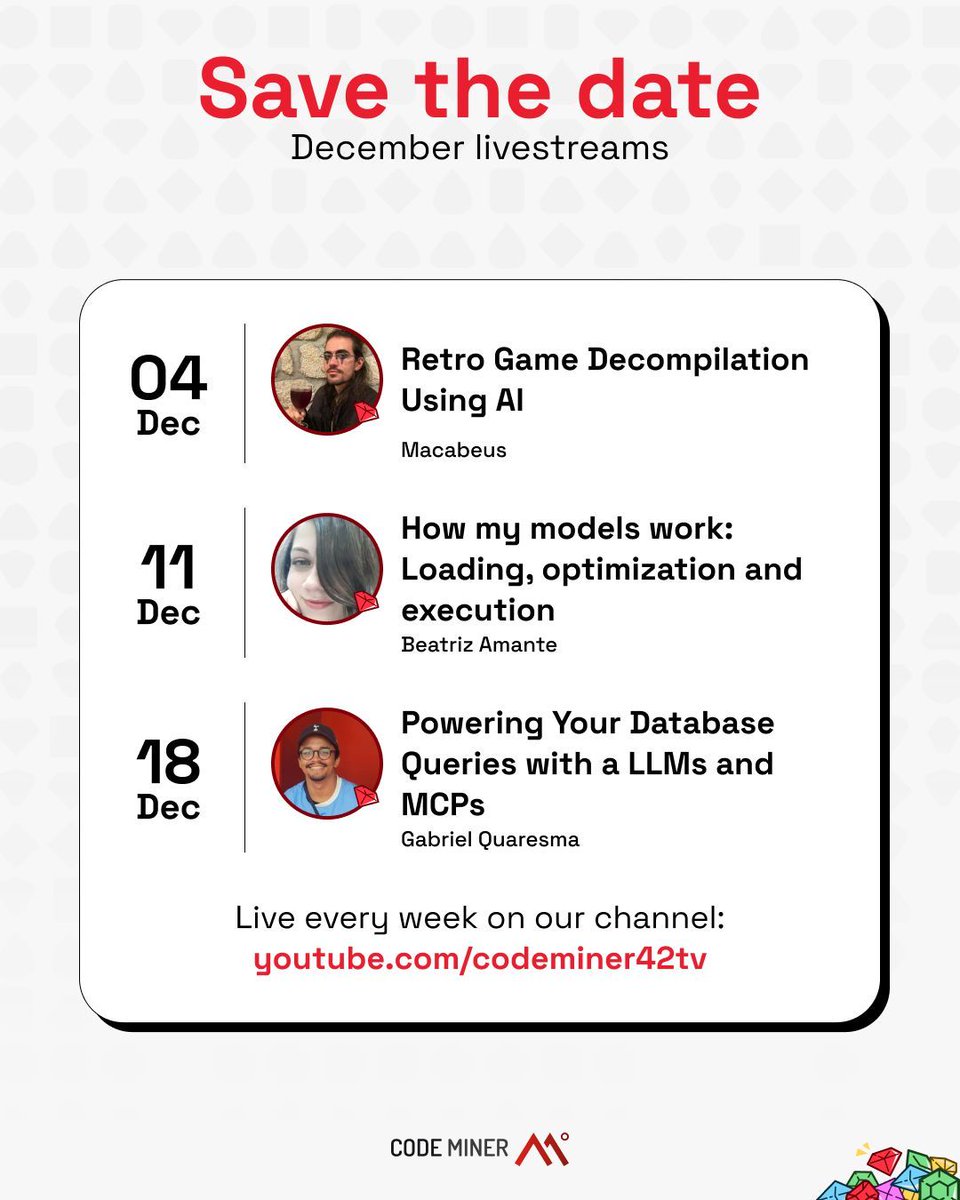 Save the date
December livestreams

04
Dec

Retro Game Decompilation Using AI

Macabeus

11
Dec

How my models work: Loading, optimization and execution

Beatriz Amante

18
Dec

Powering Your Database Queries with a LLMs and MCPs

Gabriel Quaresma

Live every week on our channel:
youtube.com/codeminer42tv

CODE MINER